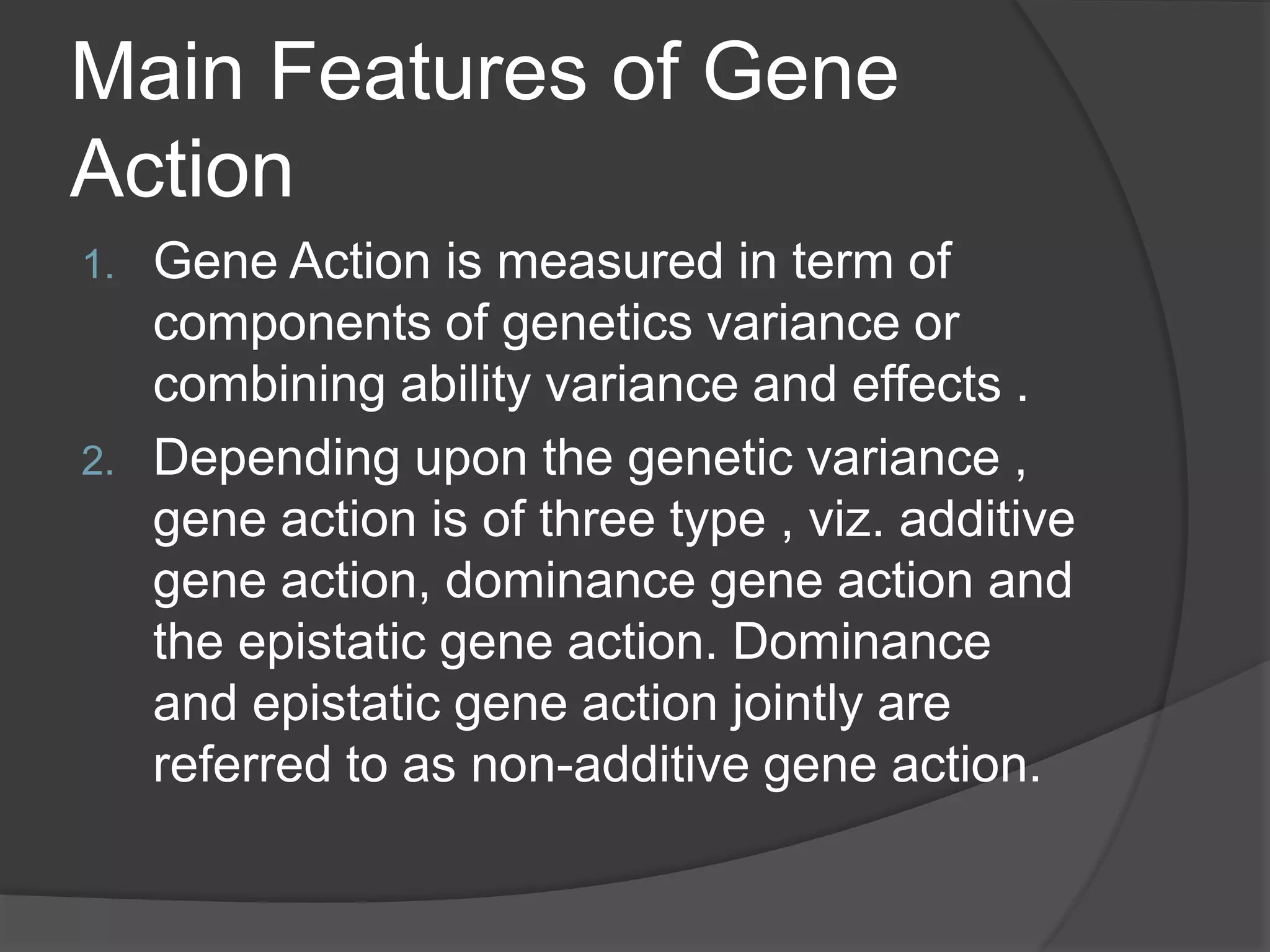 Main Features of Gene Action

1. Gene Action is measured in term of components of genetics variance or combining ability variance and effects .
2. Depending upon the genetic variance , gene action is of three type , viz. additive gene action, dominance gene action and the epistatic gene action. Dominance and epistatic gene action jointly are referred to as non-additive gene action.